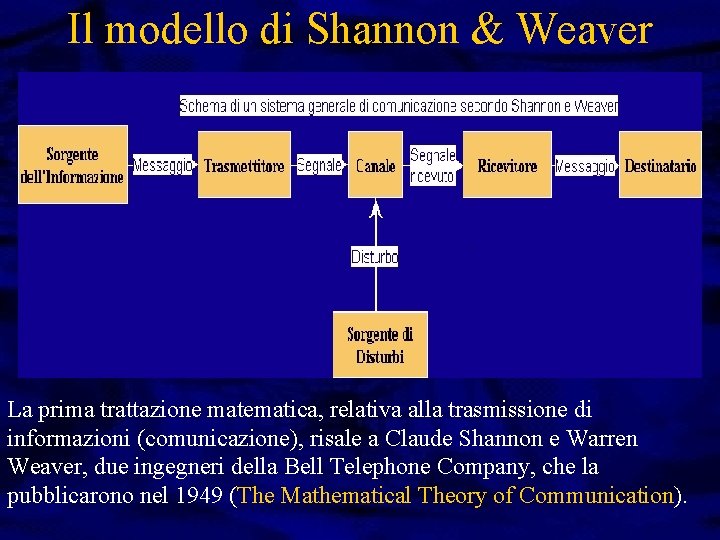 Il modello di Shannon & Weaver

Schema di un sistema generale di comunicazione secondo Shannon e Weaver

Sorgente dell'Informazione

Messaggio

Trasmettitore

Segnale

Canale

Segnale ricevuto

Ricevitore

Messaggio

Destinatario

Disturbo

Sorgente di Disturbi

La prima trattazione matematica, relativa alla trasmissione di informazioni (comunicazione), risale a Claude Shannon e Warren Weaver, due ingegneri della Bell Telephone Company, che la pubblicarono nel 1949 (The Mathematical Theory of Communication).